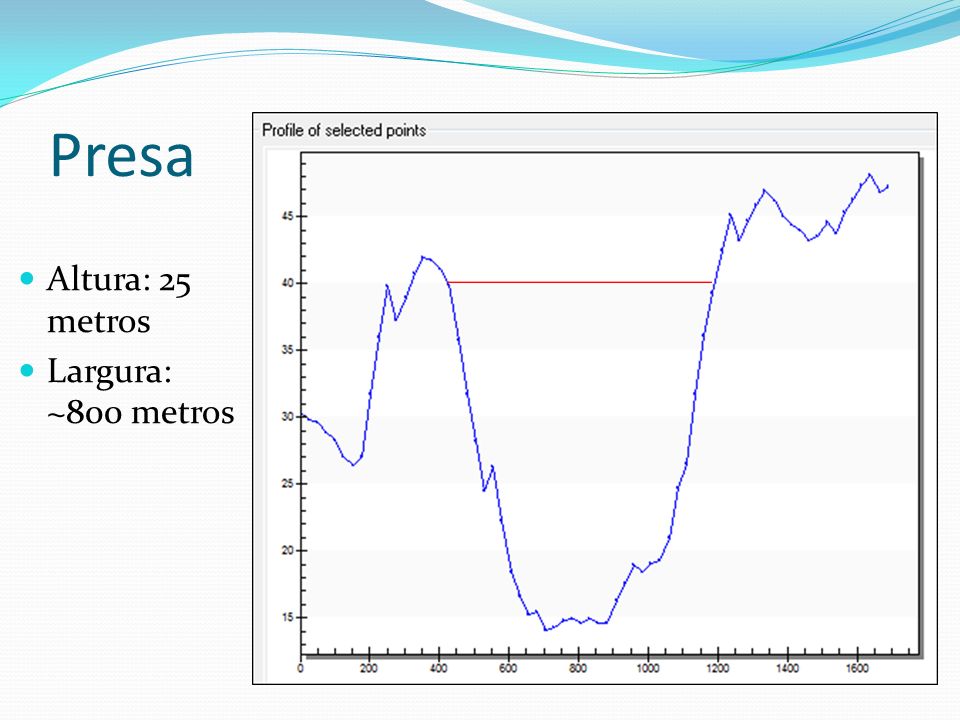 Presa

Altura: 25 metros

Largura: ~800 metros

Profile of selected points

45
40
35
30
25
20
15

0 200 400 600 800 1000 1200 1400 1600